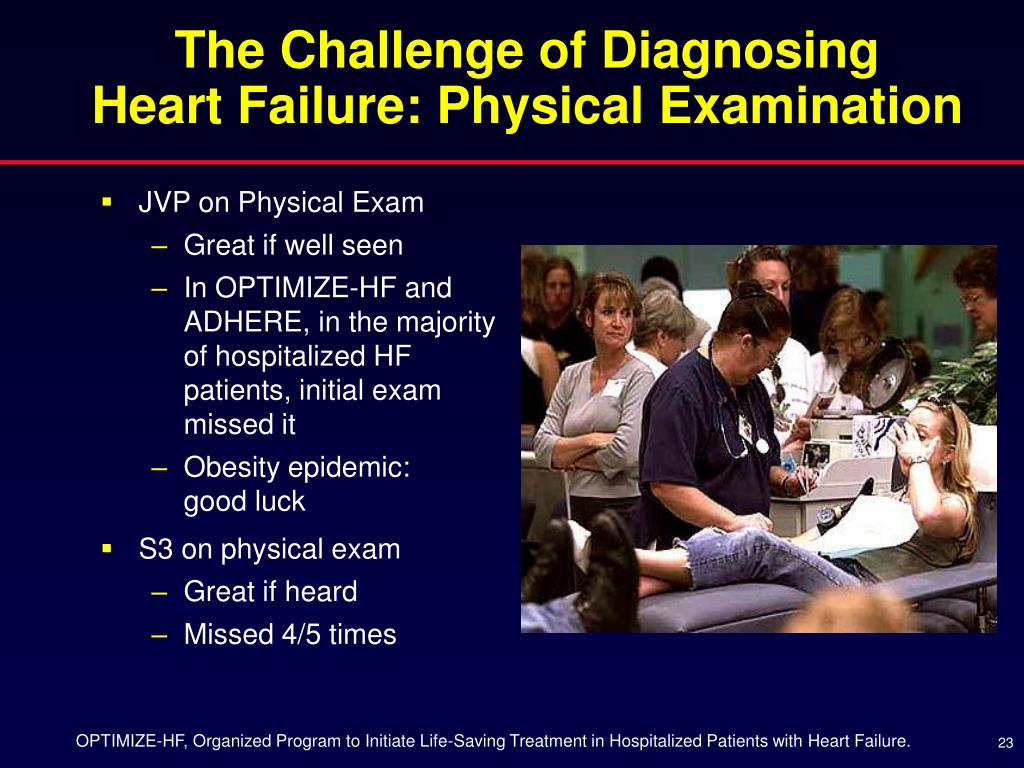 The Challenge of Diagnosing Heart Failure: Physical Examination

▪ JVP on Physical Exam
– Great if well seen
– In OPTIMIZE-HF and ADHERE, in the majority of hospitalized HF patients, initial exam missed it
– Obesity epidemic: good luck

▪ S3 on physical exam
– Great if heard
– Missed 4/5 times

OPTIMIZE-HF, Organized Program to Initiate Life-Saving Treatment in Hospitalized Patients with Heart Failure.

23